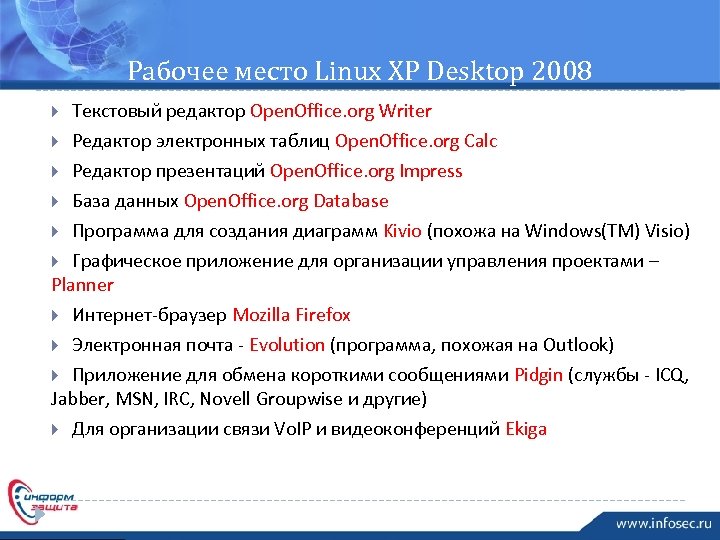 Рабочее место Linux XP Desktop 2008

Текстовый редактор OpenOffice.org Writer

Редактор электронных таблиц OpenOffice.org Calc

Редактор презентаций OpenOffice.org Impress

База данных OpenOffice.org Database

Программа для создания диаграмм Kivio (похожа на Windows(TM) Visio)

Графическое приложение для организации управления проектами – Planner

Интернет-браузер Mozilla Firefox

Электронная почта - Evolution (программа, похожая на Outlook)

Приложение для обмена короткими сообщениями Pidgin (службы - ICQ, Jabber, MSN, IRC, Novell Groupwise и другие)

Для организации связи VoIP и видеоконференций Ekiga

информ защита

www.infosec.ru